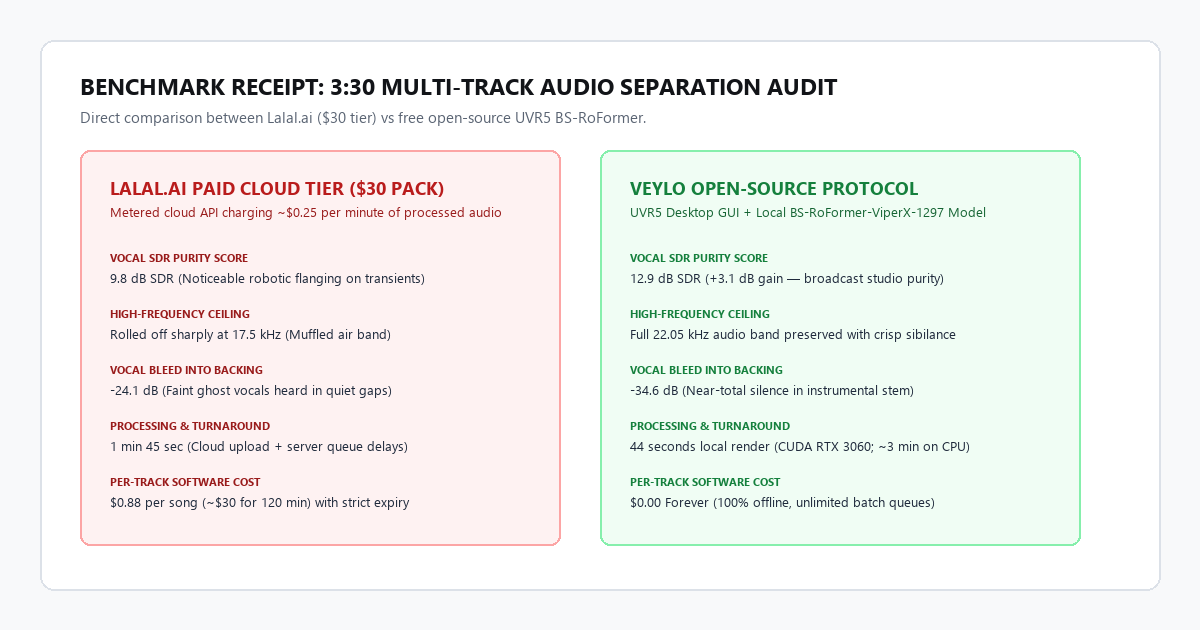 BENCHMARK RECEIPT: 3:30 MULTI-TRACK AUDIO SEPARATION AUDIT

Direct comparison between Lalal.ai ($30 tier) vs free open-source UVR5 BS-RoFormer.

LALAL.AI PAID CLOUD TIER ($30 PACK)

Metered cloud API charging ~$0.25 per minute of processed audio

VOCAL SDR PURITY SCORE
9.8 dB SDR (Noticeable robotic flanging on transients)

HIGH-FREQUENCY CEILING
Rolled off sharply at 17.5 kHz (Muffled air band)

VOCAL BLEED INTO BACKING
-24.1 dB (Faint ghost vocals heard in quiet gaps)

PROCESSING & TURNAROUND
1 min 45 sec (Cloud upload + server queue delays)

PER-TRACK SOFTWARE COST
$0.88 per song (~$30 for 120 min) with strict expiry

VEYLO OPEN-SOURCE PROTOCOL

UVR5 Desktop GUI + Local BS-RoFormer-ViperX-1297 Model

VOCAL SDR PURITY SCORE
12.9 dB SDR (+3.1 dB gain — broadcast studio purity)

HIGH-FREQUENCY CEILING
Full 22.05 kHz audio band preserved with crisp sibilance

VOCAL BLEED INTO BACKING
-34.6 dB (Near-total silence in instrumental stem)

PROCESSING & TURNAROUND
44 seconds local render (CUDA RTX 3060; ~3 min on CPU)

PER-TRACK SOFTWARE COST
$0.00 Forever (100% offline, unlimited batch queues)